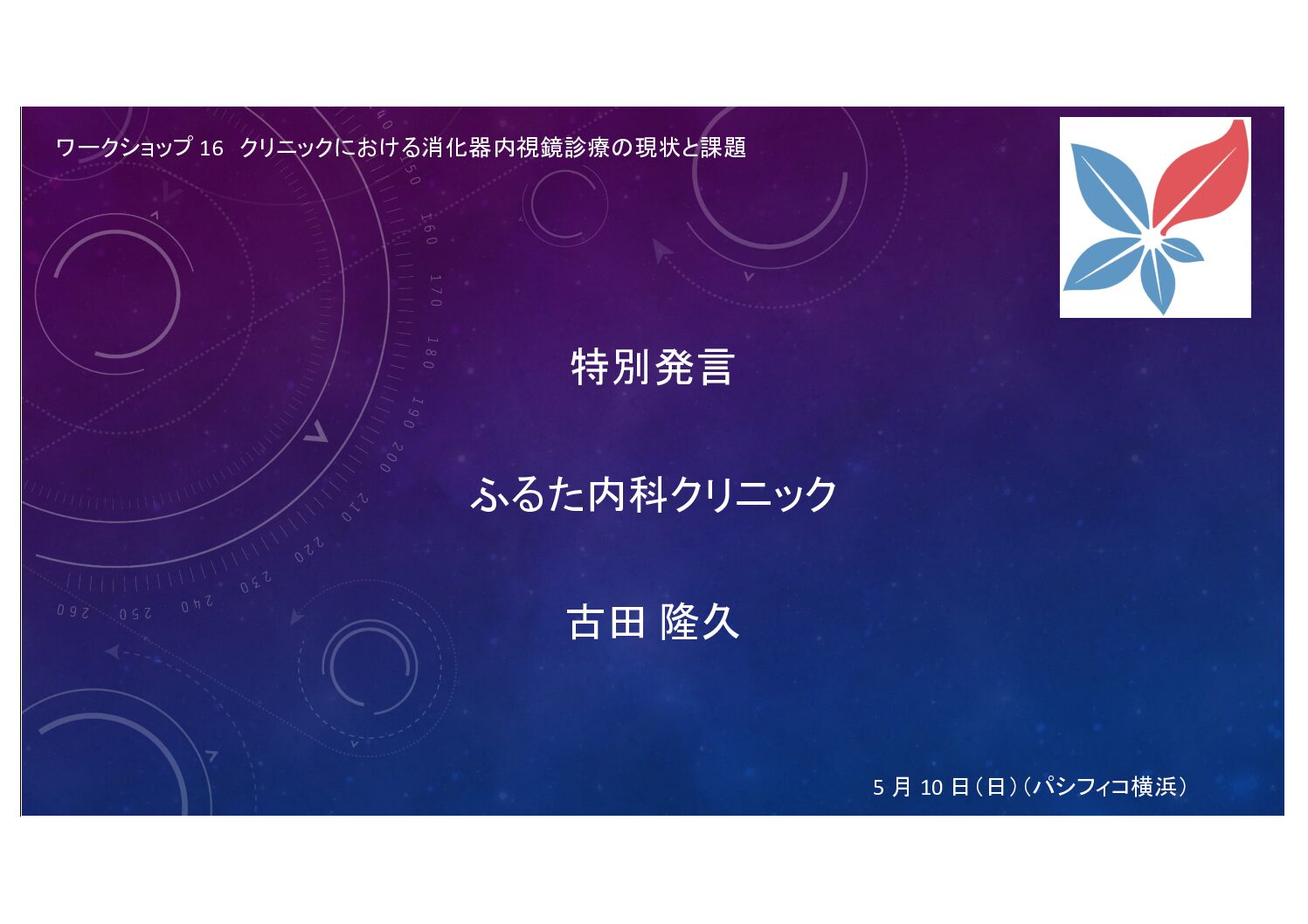 ワークショップ 16　クリニックにおける消化器内視鏡診療の現状と課題

特別発言

ふるた内科クリニック

古田 隆久

5 月 10 日（日）（パシフィコ横浜）